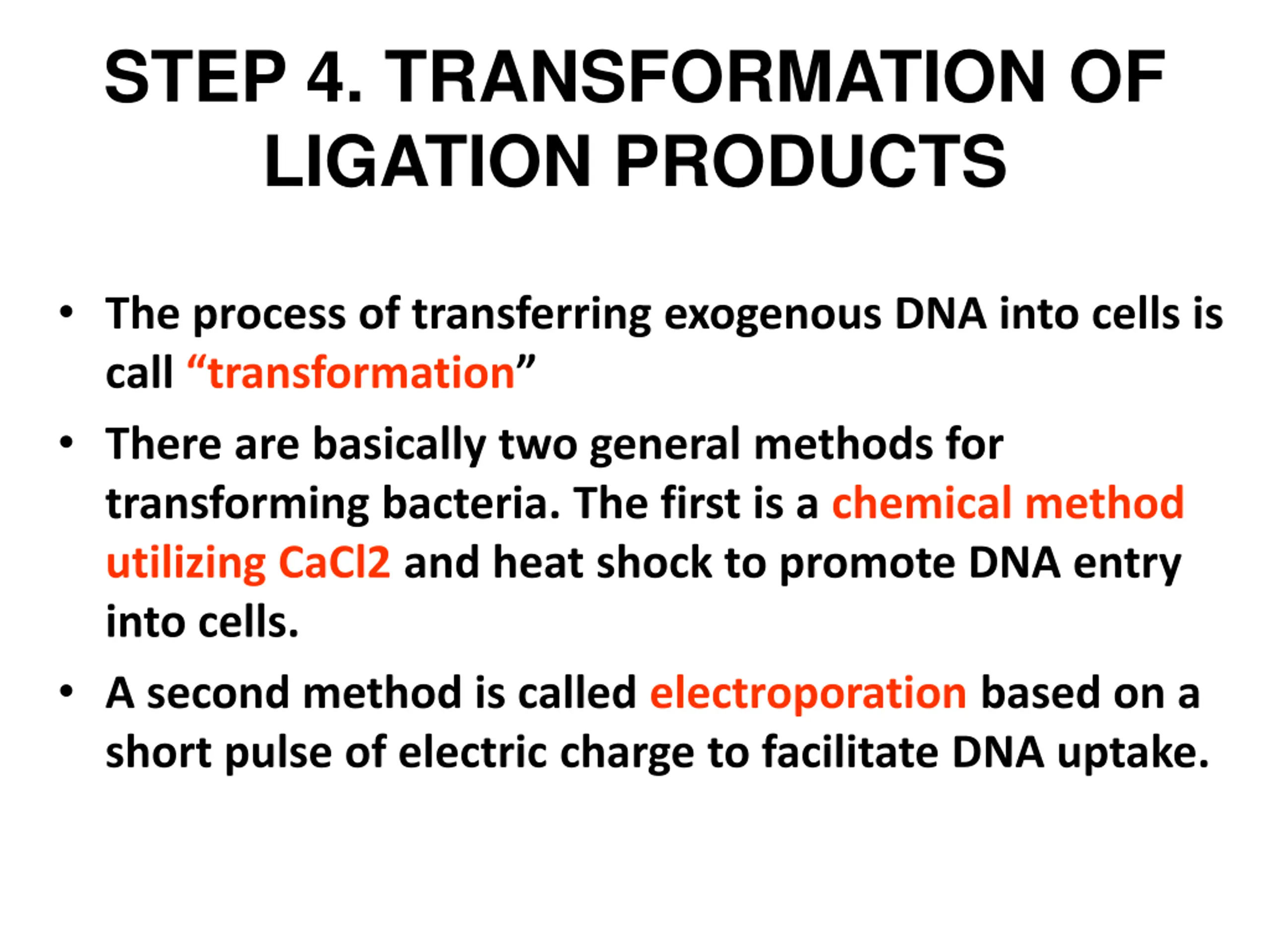 STEP 4. TRANSFORMATION OF LIGATION PRODUCTS

• The process of transferring exogenous DNA into cells is call “transformation”

• There are basically two general methods for transforming bacteria. The first is a chemical method utilizing CaCl2 and heat shock to promote DNA entry into cells.

• A second method is called electroporation based on a short pulse of electric charge to facilitate DNA uptake.